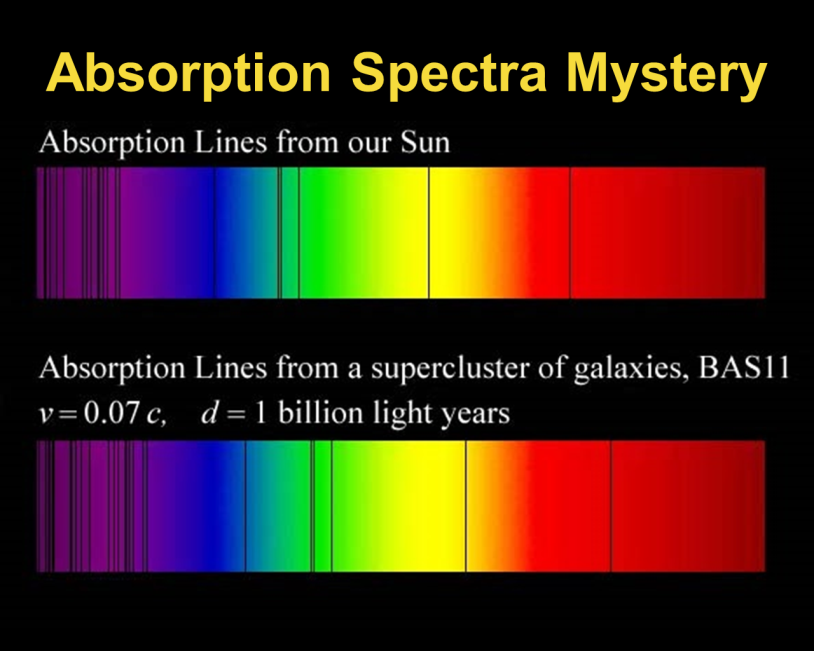 Absorption Spectra Mystery

Absorption Lines from our Sun

Absorption Lines from a supercluster of galaxies, BAS11
$v = 0.07\,c$, $d = 1$ billion light years